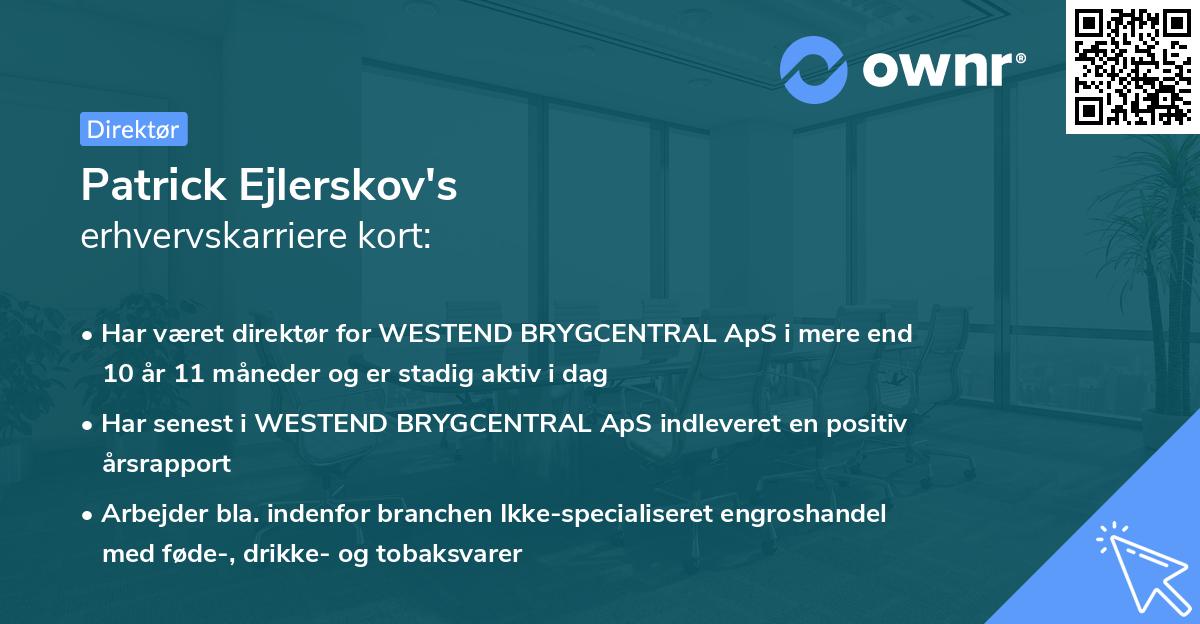 ownr®

Direktør

Patrick Ejlerskov's
erhvervskarriere kort:

• Har været direktør for WESTEND BRYGCENTRAL ApS i mere end 10 år 11 måneder og er stadig aktiv i dag

• Har senest i WESTEND BRYGCENTRAL ApS indleveret en positiv årsrapport

• Arbejder bla. indenfor branchen Ikke-specialiseret engroshandel med føde-, drikke- og tobaksvarer